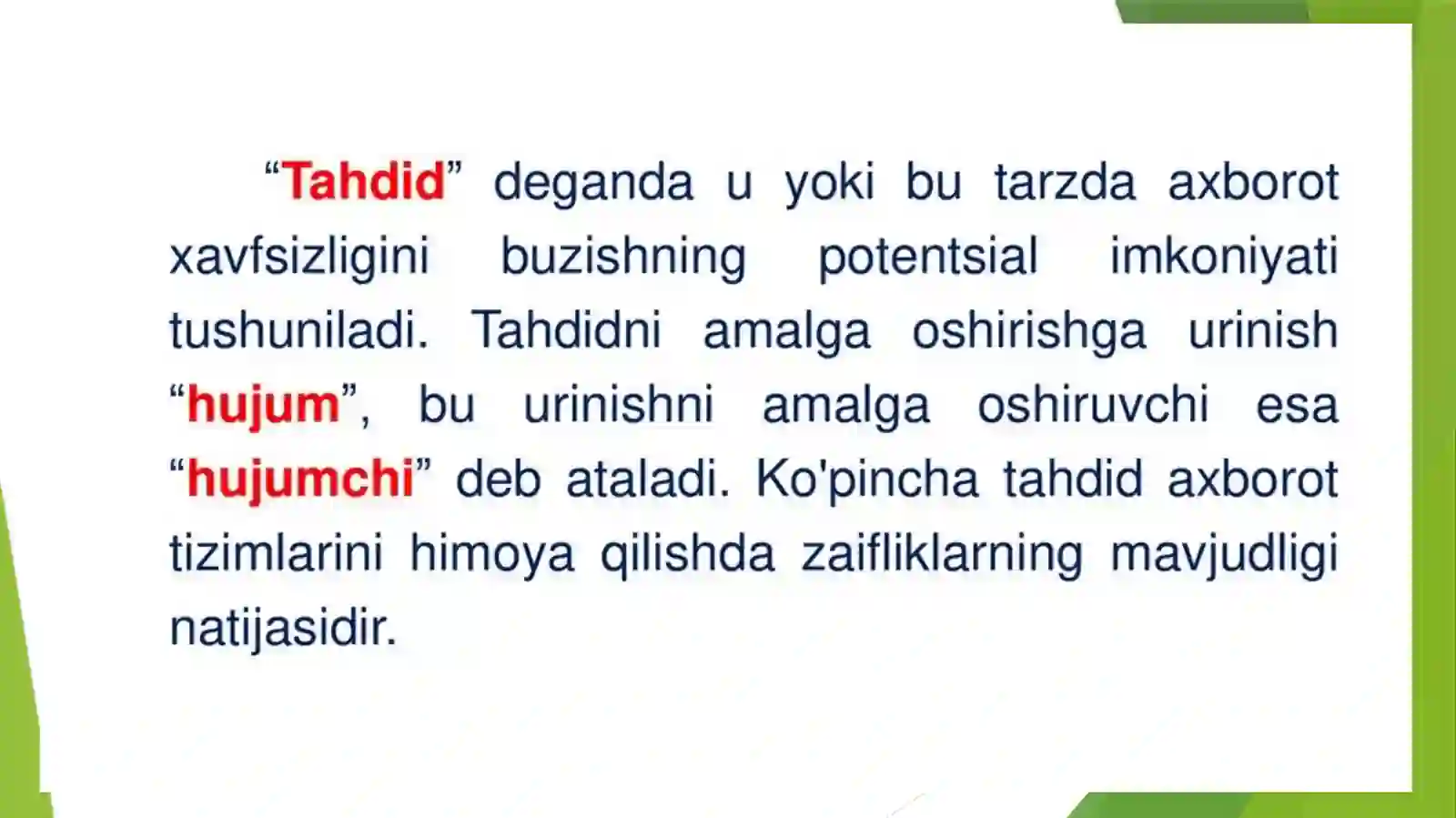 “Tahdid” deganda u yoki bu tarzda axborot xavfsizligini buzishning potentsial imkoniyati tushuniladi. Tahdidni amalga oshirishga urinish “hujum”, bu urinishni amalga oshiruvchi esa “hujumchi” deb ataladi. Ko'pincha tahdid axborot tizimlarini himoya qilishda zaifliklarning mavjudligi natijasidir.